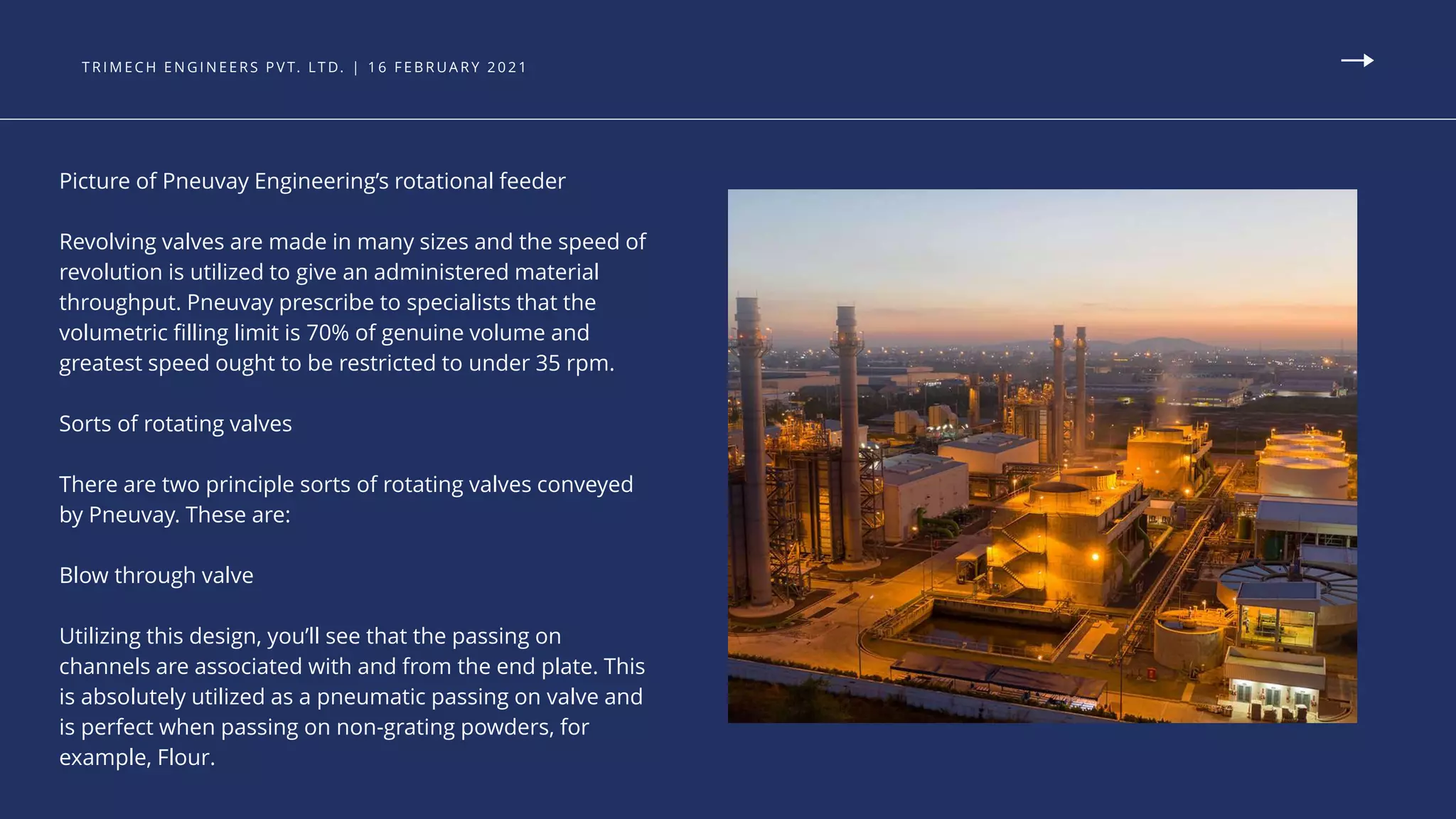 TRIMECH ENGINEERS PVT. LTD. | 16 FEBRUARY 2021

Picture of Pneuvay Engineering's rotational feeder

Revolving valves are made in many sizes and the speed of revolution is utilized to give an administered material throughput. Pneuvay prescribe to specialists that the volumetric filling limit is 70% of genuine volume and greatest speed ought to be restricted to under 35 rpm.

Sorts of rotating valves

There are two principle sorts of rotating valves conveyed by Pneuvay. These are:

Blow through valve

Utilizing this design, you'll see that the passing on channels are associated with and from the end plate. This is absolutely utilized as a pneumatic passing on valve and is perfect when passing on non-grating powders, for example, Flour.